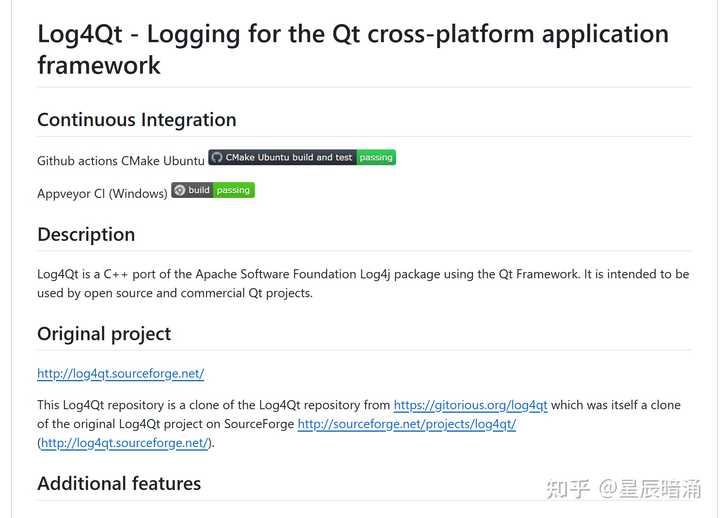 Log4Qt - Logging for the Qt cross-platform application framework

Continuous Integration

Github actions CMake Ubuntu CMake Ubuntu build and test passing

Appveyor CI (Windows) build passing

Description

Log4Qt is a C++ port of the Apache Software Foundation Log4j package using the Qt Framework. It is intended to be used by open source and commercial Qt projects.

Original project

http://log4qt.sourceforge.net/

This Log4Qt repository is a clone of the Log4Qt repository from https://gitorious.org/log4qt which was itself a clone of the original Log4Qt project on SourceForge http://sourceforge.net/projects/log4qt/ (http://log4qt.sourceforge.net/).

Additional features

知乎 @星辰暗涌